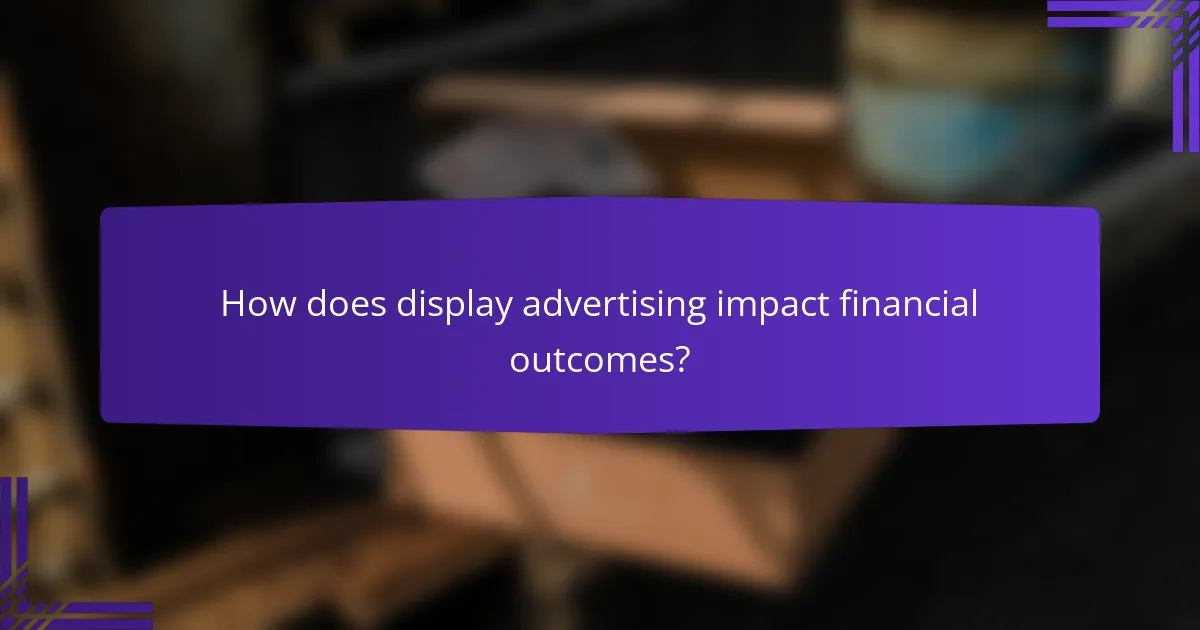 How does display advertising impact financial outcomes?